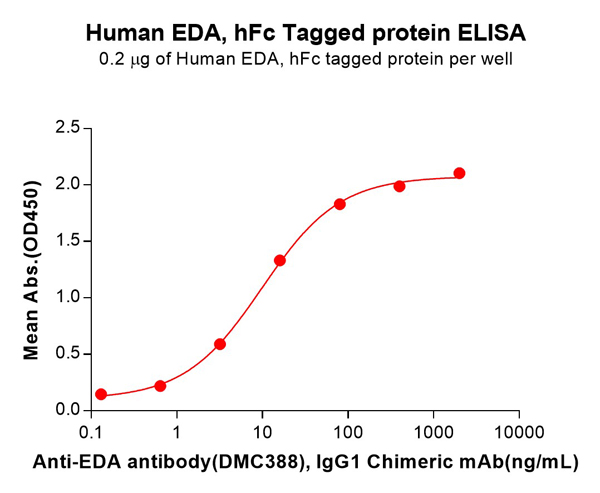 Human EDA, hFc Tagged protein ELISA
0.2 μg of Human EDA, hFc tagged protein per well

Mean Abs.(OD450)

2.5
2.0
1.5
1.0
0.5
0.0

0.1 1 10 100 1000 10000

Anti-EDA antibody(DMC388), IgG1 Chimeric mAb(ng/mL)